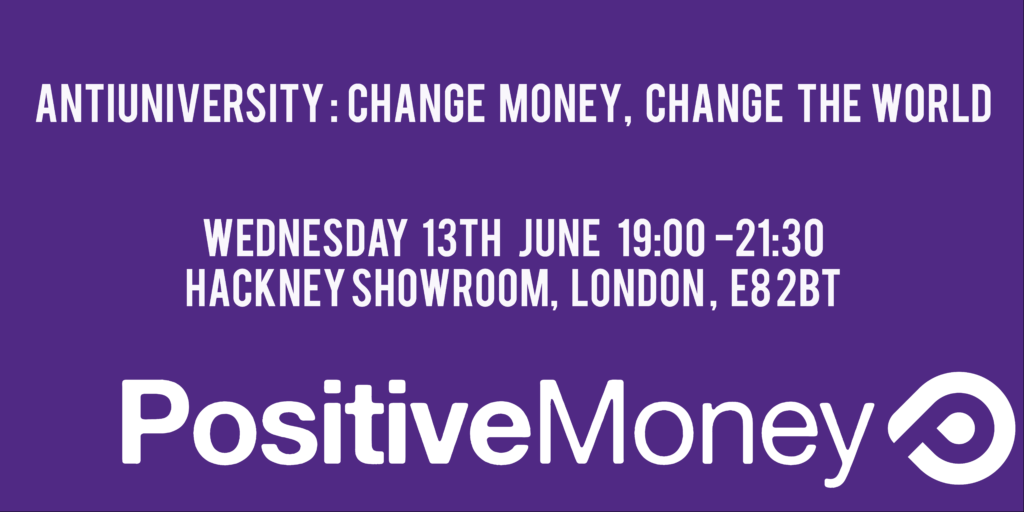 ANTIUNIVERSITY: CHANGE MONEY, CHANGE THE WORLD

WEDNESDAY 13TH JUNE 19:00 -21:30
HACKNEY SHOWROOM, LONDON, E8 2BT

PositiveMoney